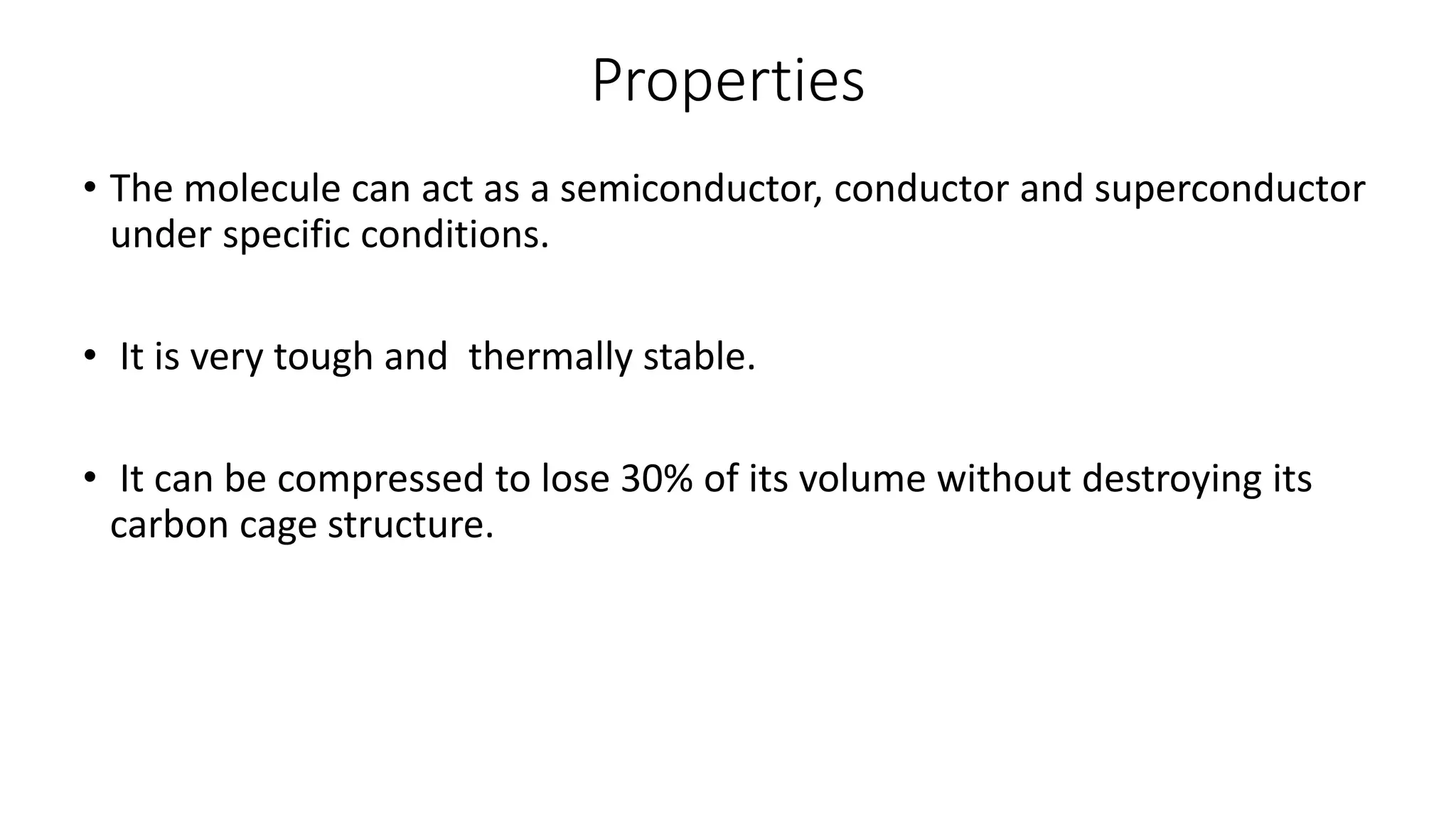 Properties

• The molecule can act as a semiconductor, conductor and superconductor under specific conditions.

• It is very tough and thermally stable.

• It can be compressed to lose 30% of its volume without destroying its carbon cage structure.